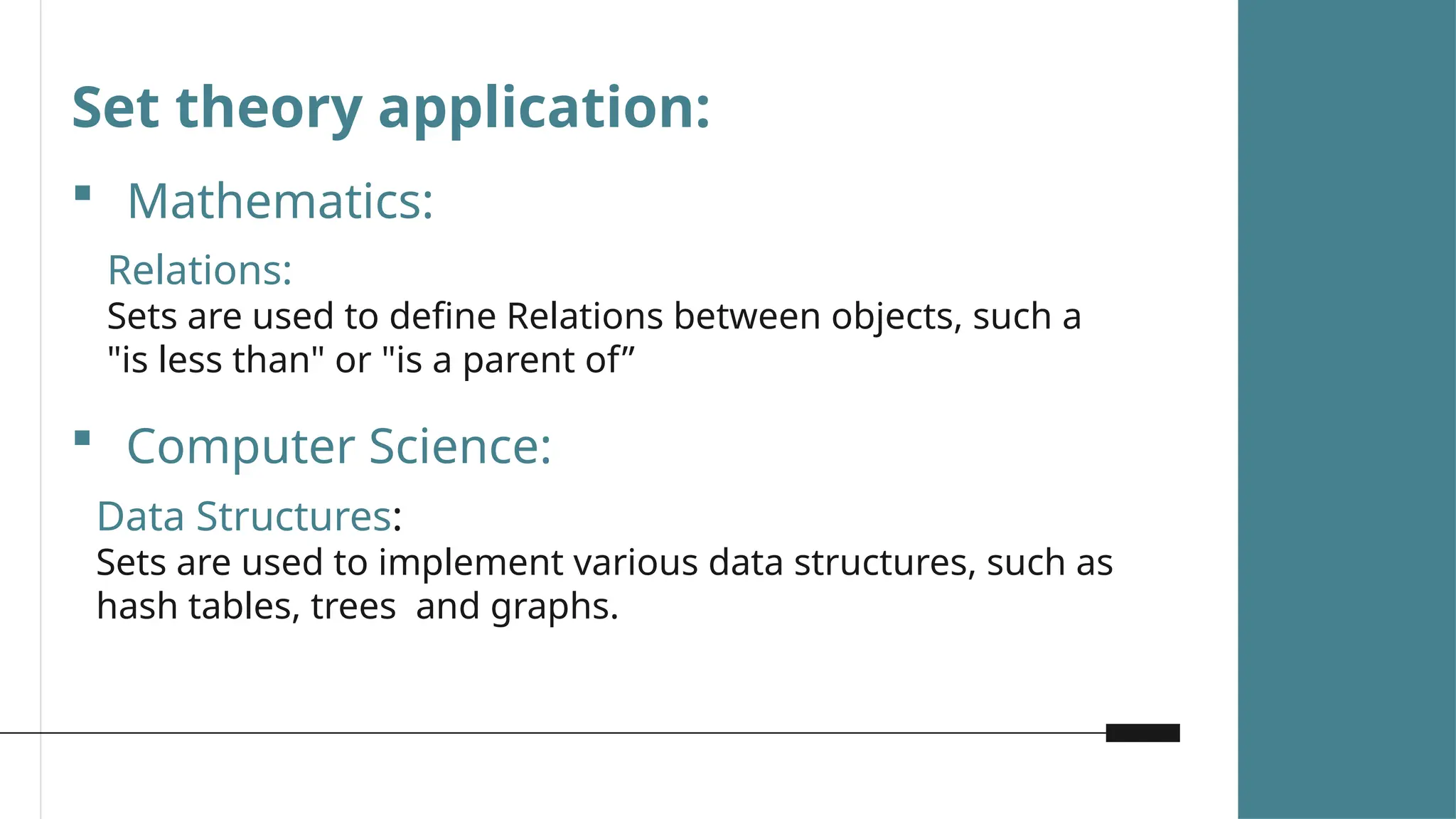 Set theory application:

▪ Mathematics:

Relations:
Sets are used to define Relations between objects, such a "is less than" or "is a parent of”

▪ Computer Science:

Data Structures:
Sets are used to implement various data structures, such as hash tables, trees  and graphs.